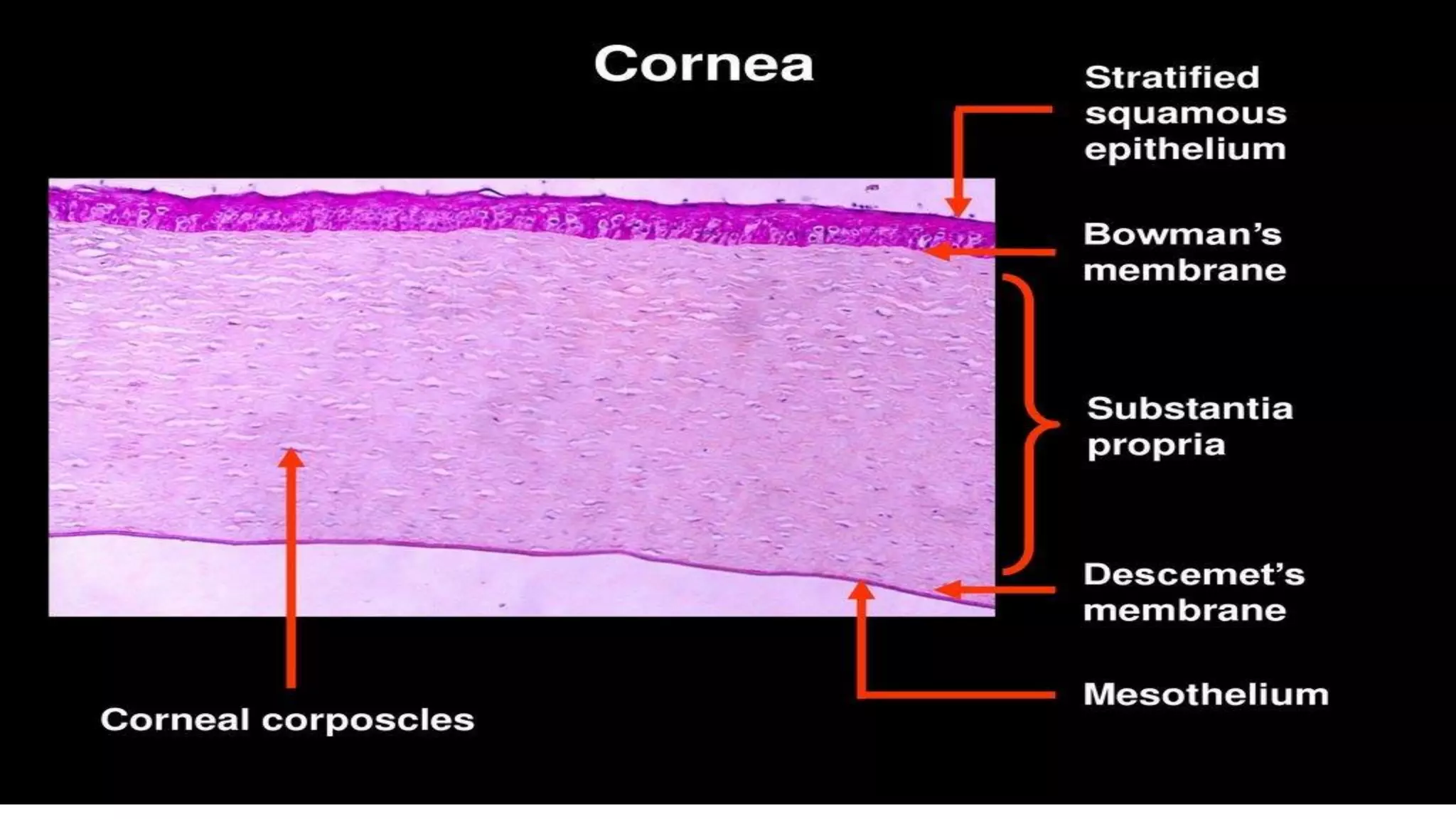 Cornea

Stratified squamous epithelium

Bowman's membrane

Substantia propria

Descemet's membrane

Mesothelium

Corneal corposcles